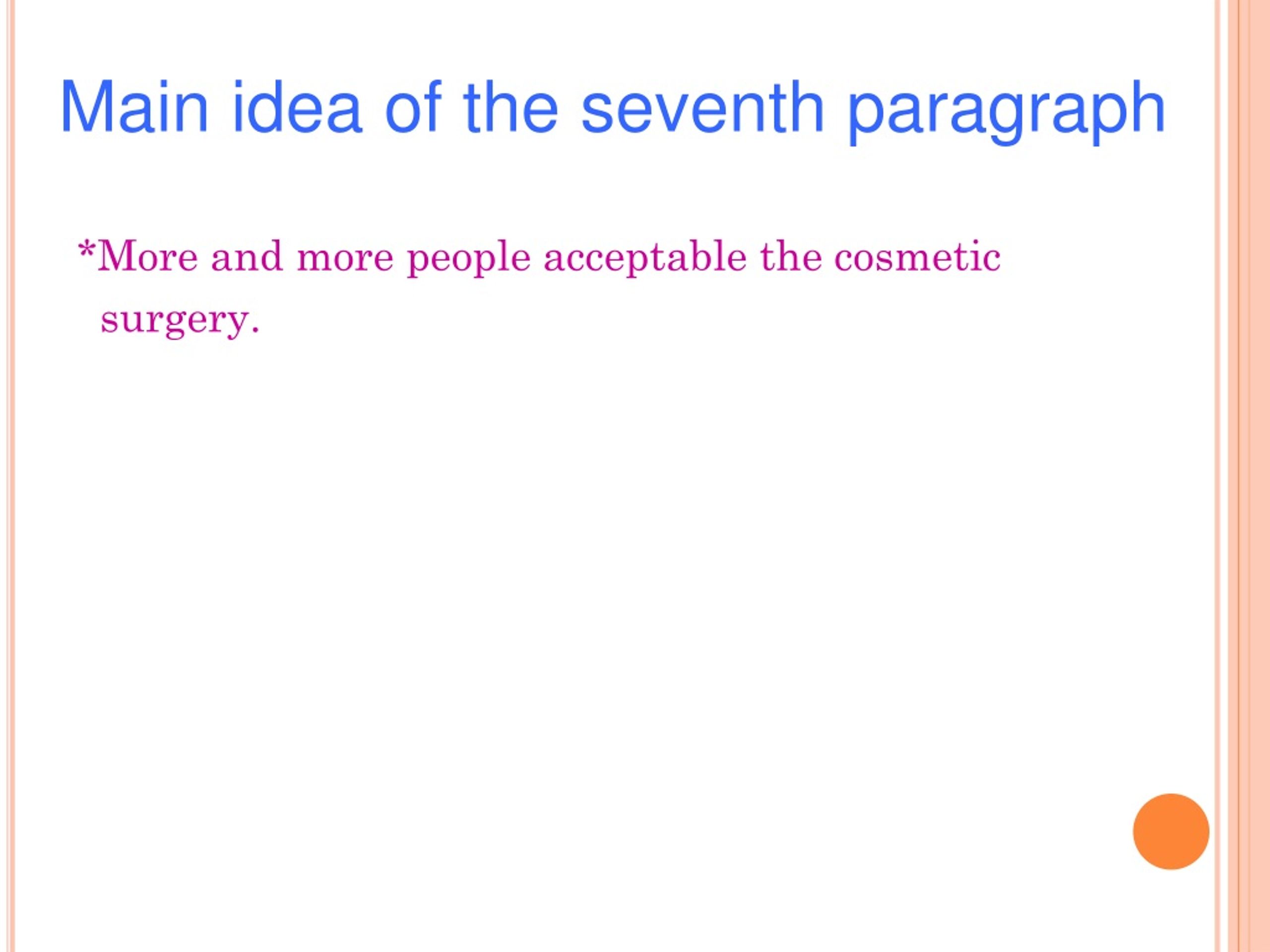 Main idea of the seventh paragraph

*More and more people acceptable the cosmetic surgery.